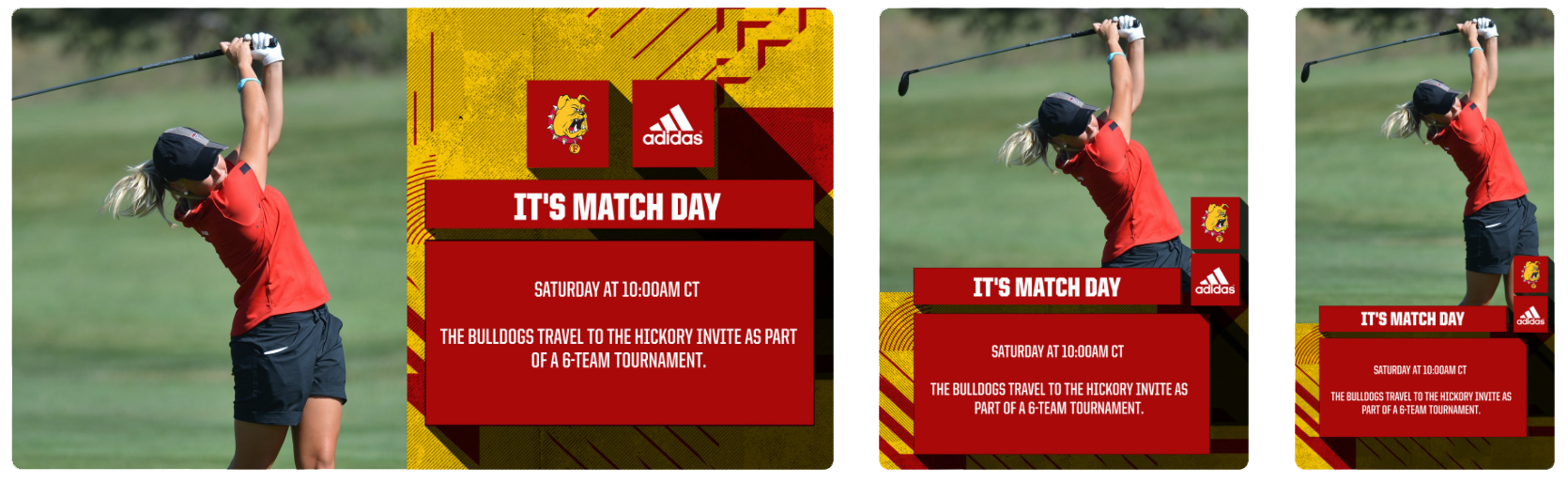 adidas

IT'S MATCH DAY

SATURDAY AT 10:00AM CT

THE BULLDOGS TRAVEL TO THE HICKORY INVITE AS PART OF A 6-TEAM TOURNAMENT.

adidas

IT'S MATCH DAY

SATURDAY AT 10:00AM CT

THE BULLDOGS TRAVEL TO THE HICKORY INVITE AS PART OF A 6-TEAM TOURNAMENT.

adidas

IT'S MATCH DAY

SATURDAY AT 10:00AM CT

THE BULLDOGS TRAVEL TO THE HICKORY INVITE AS PART OF A 6-TEAM TOURNAMENT.